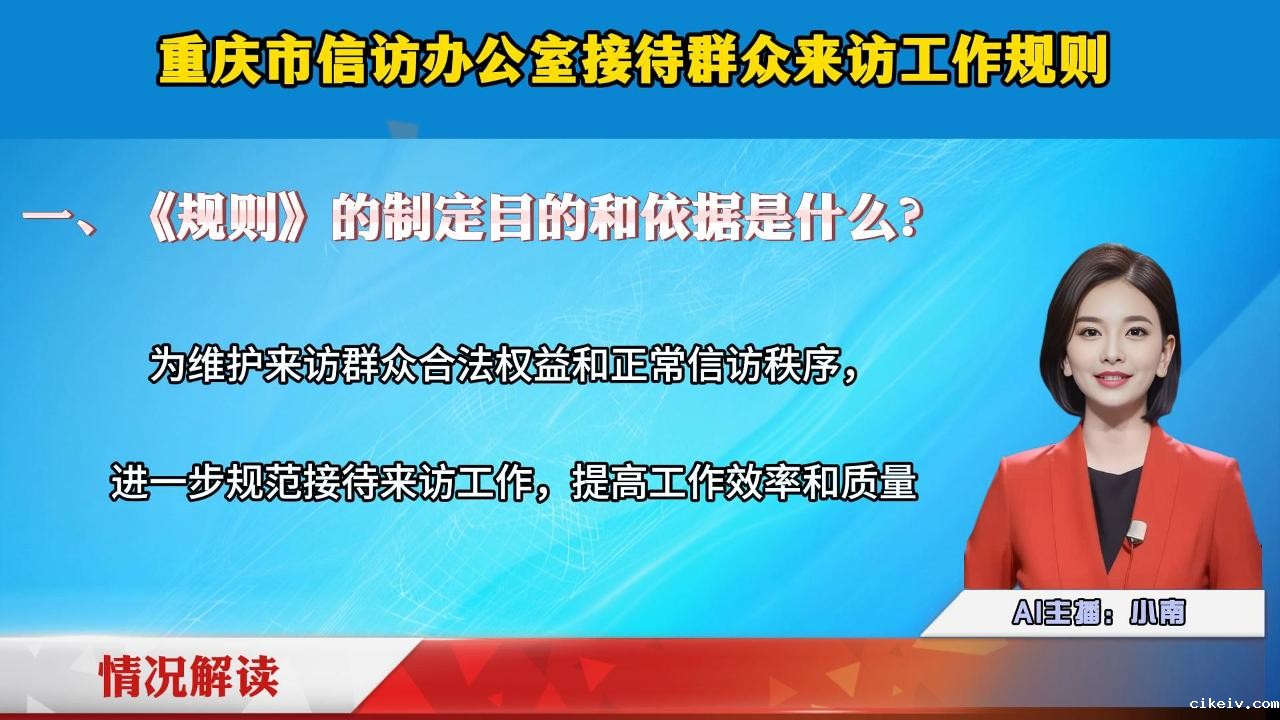 重庆市信访办公室接待群众来访工作规则

一、《规则》的制定目的和依据是什么？

为维护来访群众合法权益和正常信访秩序，

进一步规范接待来访工作，提高工作效率和质量

AI主播：小南

情况解读

cikeiv.com